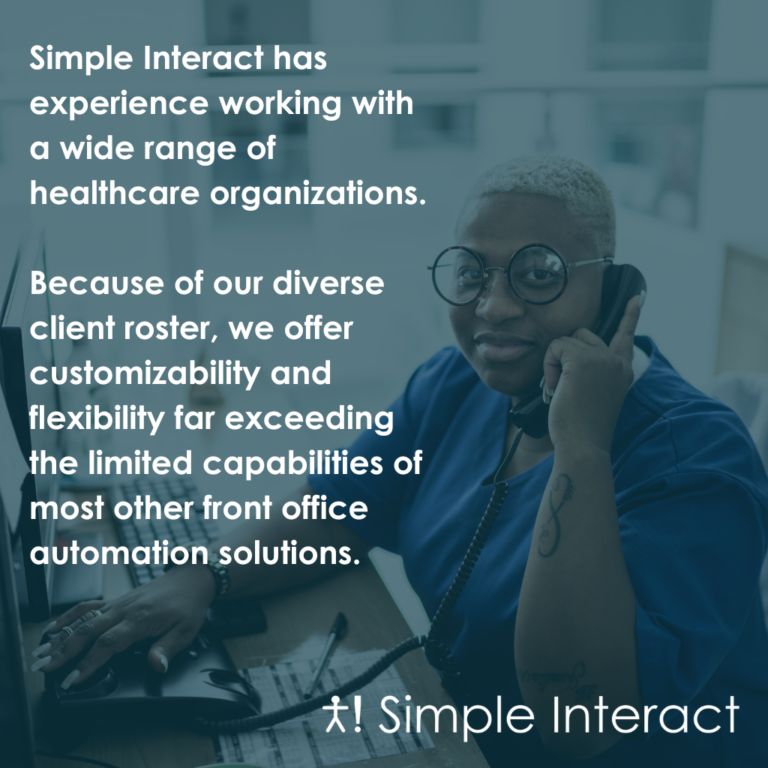 Simple Interact has experience working with a wide range of healthcare organizations.

Because of our diverse client roster, we offer customizability and flexibility far exceeding the limited capabilities of most other front office automation solutions.

Simple Interact